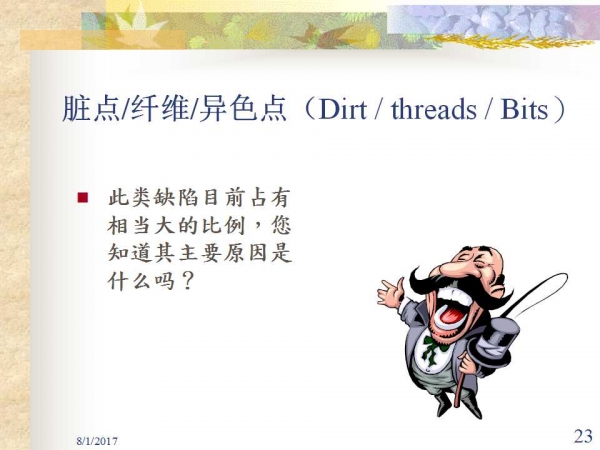 脏点/纤维/异色点（Dirt / threads / Bits）

此类缺陷目前占有相当大的比例，您知道其主要原因是什么吗？

8/1/2017

23